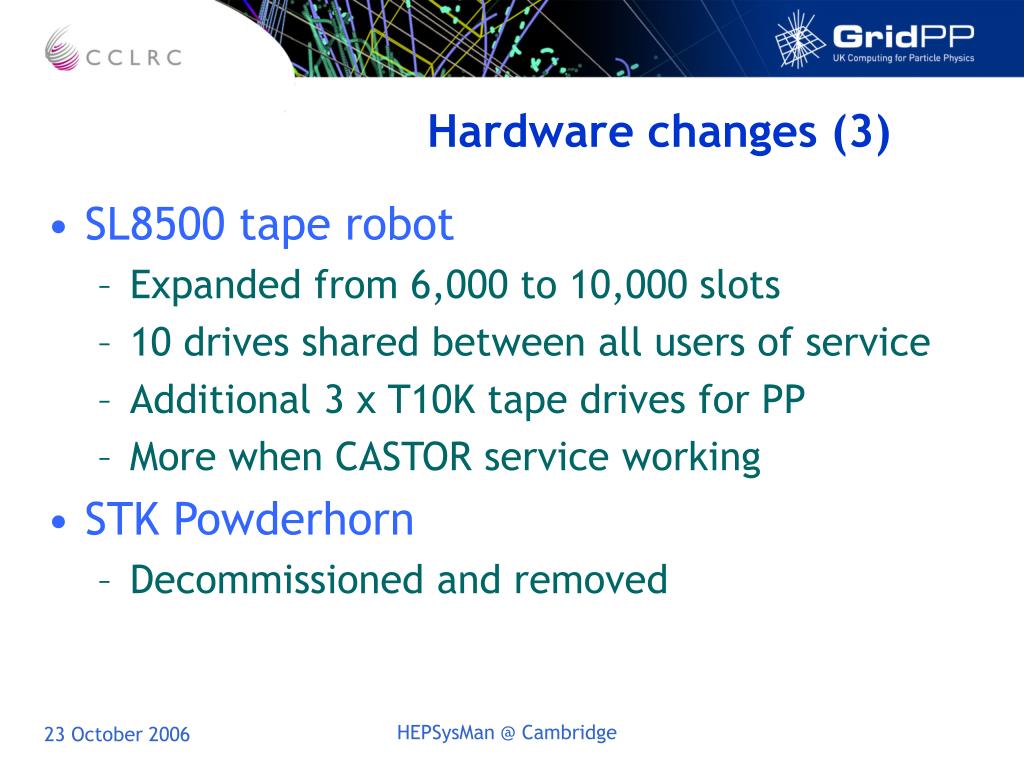 CCLRC

GridPP
UK Computing for Particle Physics

Hardware changes (3)

• SL8500 tape robot
– Expanded from 6,000 to 10,000 slots
– 10 drives shared between all users of service
– Additional 3 x T10K tape drives for PP
– More when CASTOR service working
• STK Powderhorn
– Decommissioned and removed

23 October 2006

HEPSysMan @ Cambridge